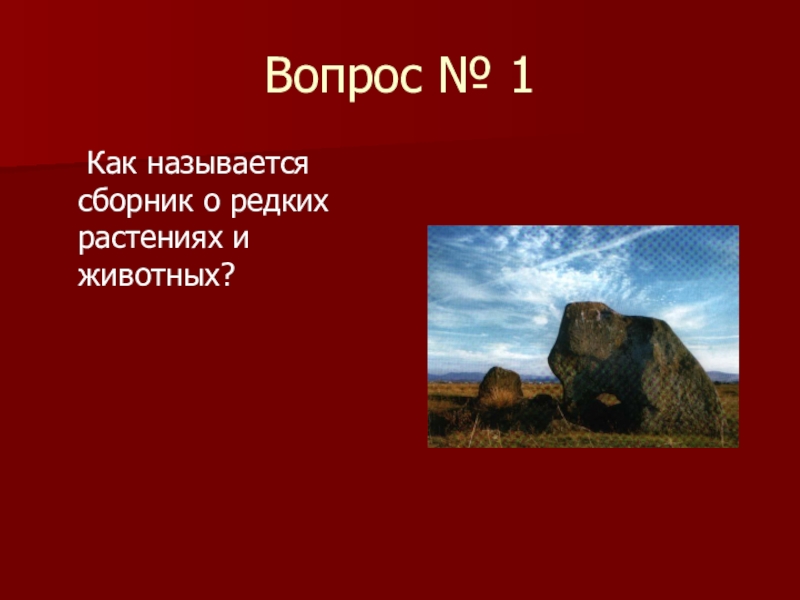 Вопрос № 1

Как называется сборник о редких растениях и животных?